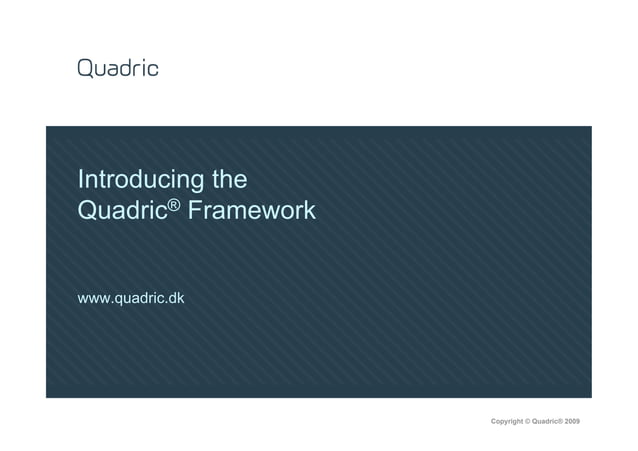 Quadric

Introducing the Quadric® Framework

www.quadric.dk

Copyright © Quadric® 2009